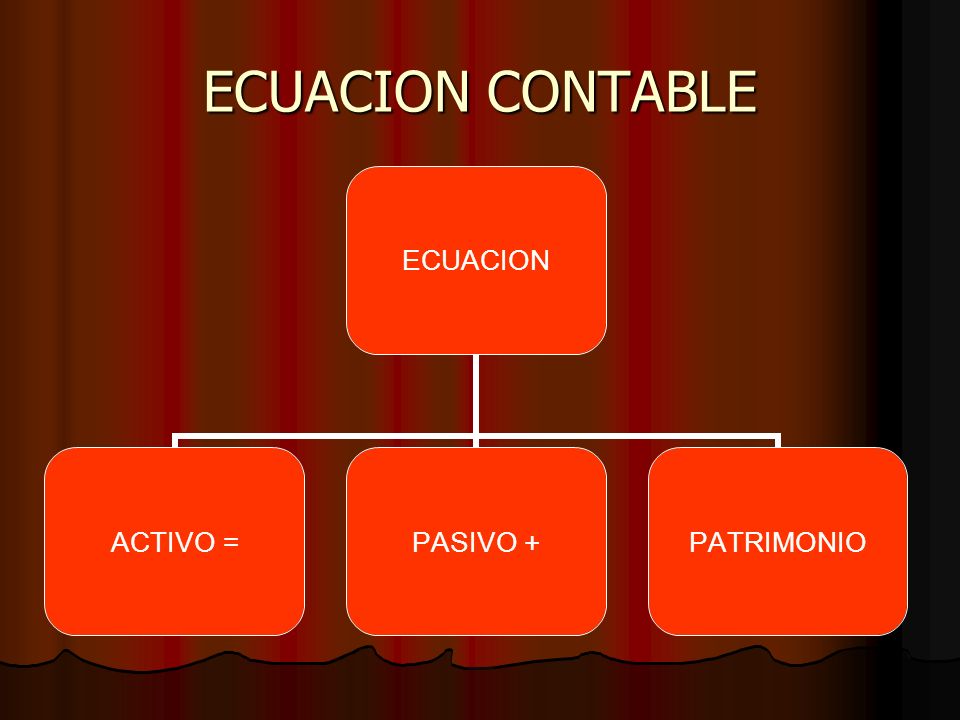 ECUACION CONTABLE

ECUACION

ACTIVO =

PASIVO +

PATRIMONIO